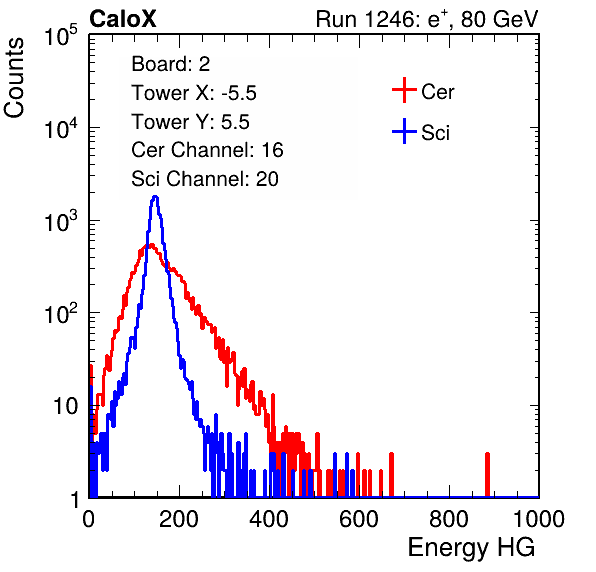 CaloX

Run 1246: $e^{+}$, 80 GeV

Counts

$10^5$

$10^4$

$10^3$

$10^2$

10

1

Board: 2
Tower X: -5.5
Tower Y: 5.5
Cer Channel: 16
Sci Channel: 20

Cer

Sci

0 200 400 600 800 1000

Energy HG